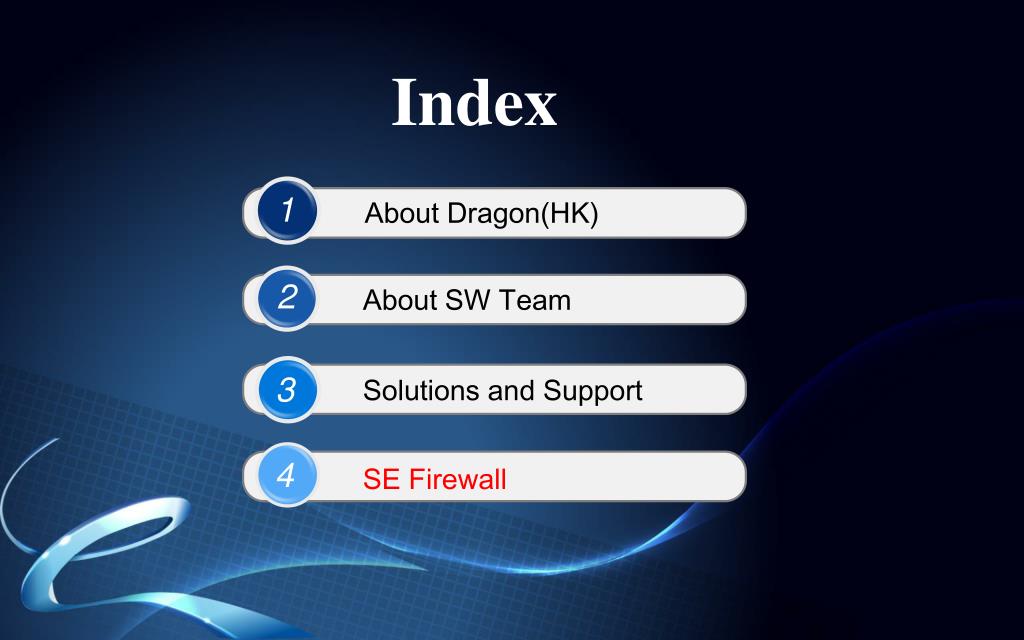 Index

1 About Dragon(HK)

2 About SW Team

3 Solutions and Support

4 SE Firewall